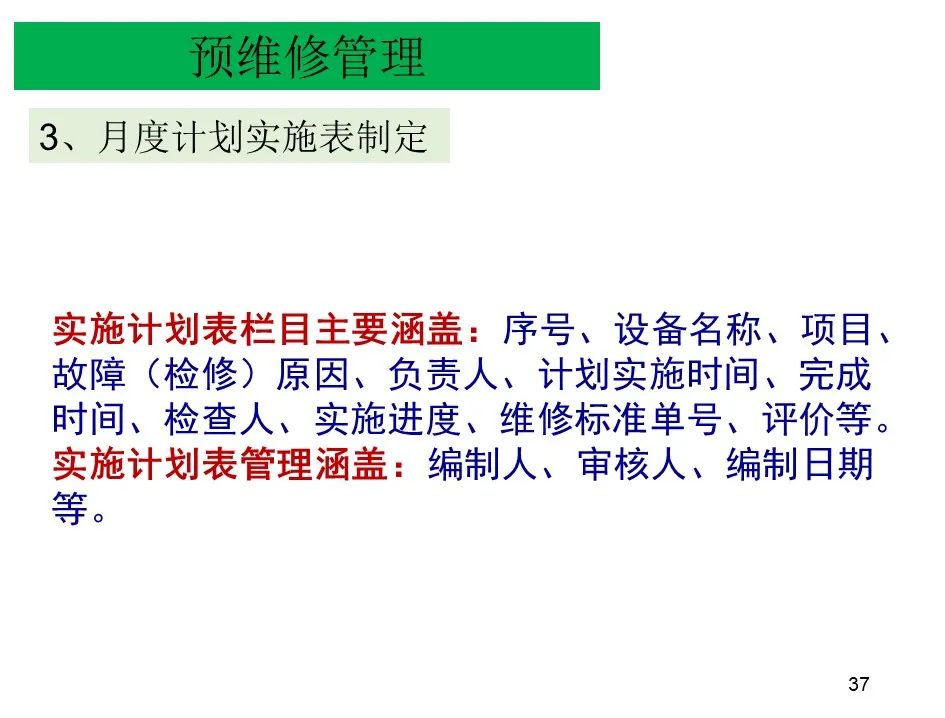 预维修管理

3、月度计划实施表制定

实施计划表栏目主要涵盖：序号、设备名称、项目、故障（检修）原因、负责人、计划实施时间、完成时间、检查人、实施进度、维修标准单号、评价等。
实施计划表管理涵盖：编制人、审核人、编制日期等。

37